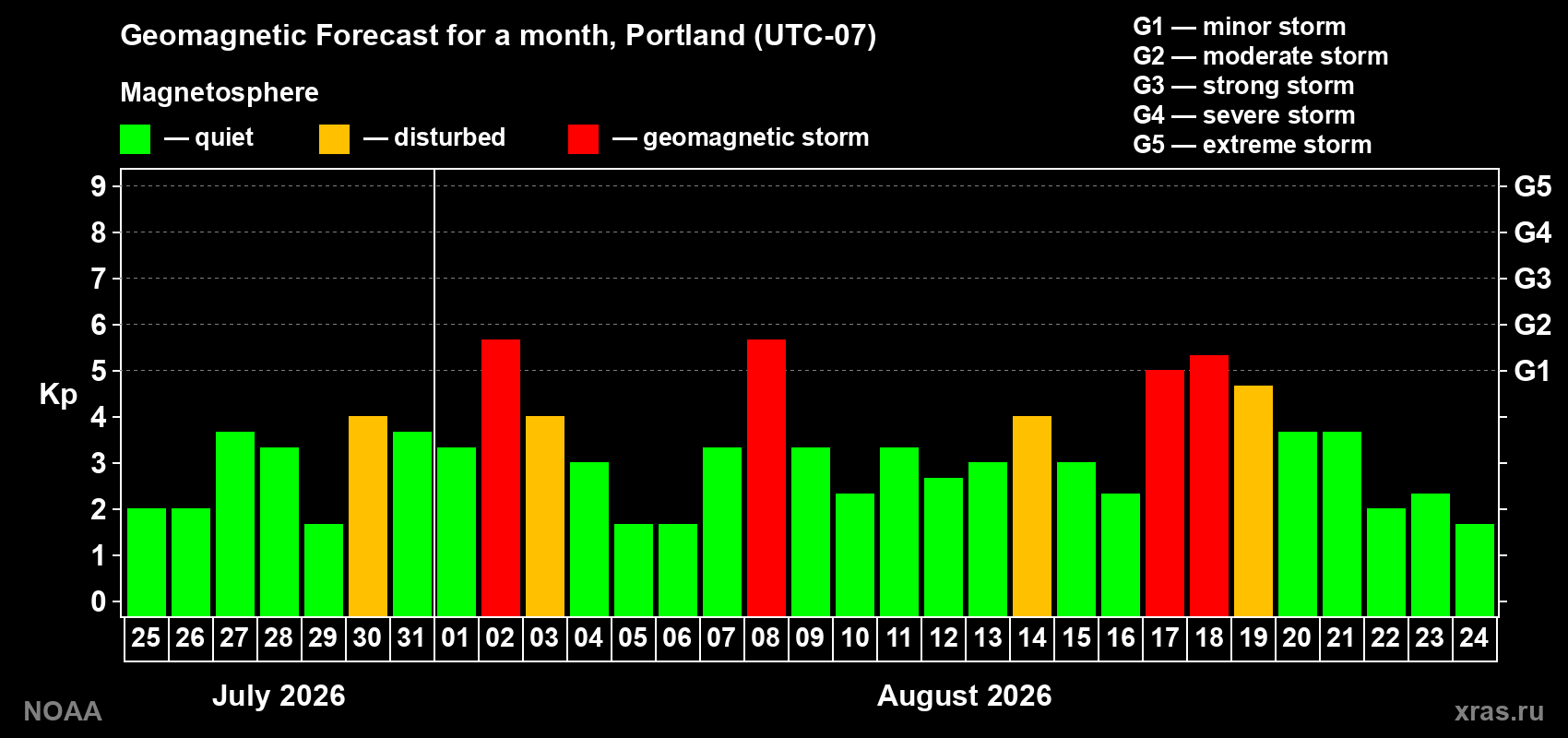 Geomagnetic Forecast for a month, Portland (UTC-07)

Magnetosphere

— quiet — disturbed — geomagnetic storm

G1 — minor storm
G2 — moderate storm
G3 — strong storm
G4 — severe storm
G5 — extreme storm

Kp

9 8 7 6 5 4 3 2 1 0

G5 G4 G3 G2 G1

25 26 27 28 29 30 31 01 02 03 04 05 06 07 08 09 10 11 12 13 14 15 16 17 18 19 20 21 22 23 24

July 2026

August 2026

NOAA

xras.ru